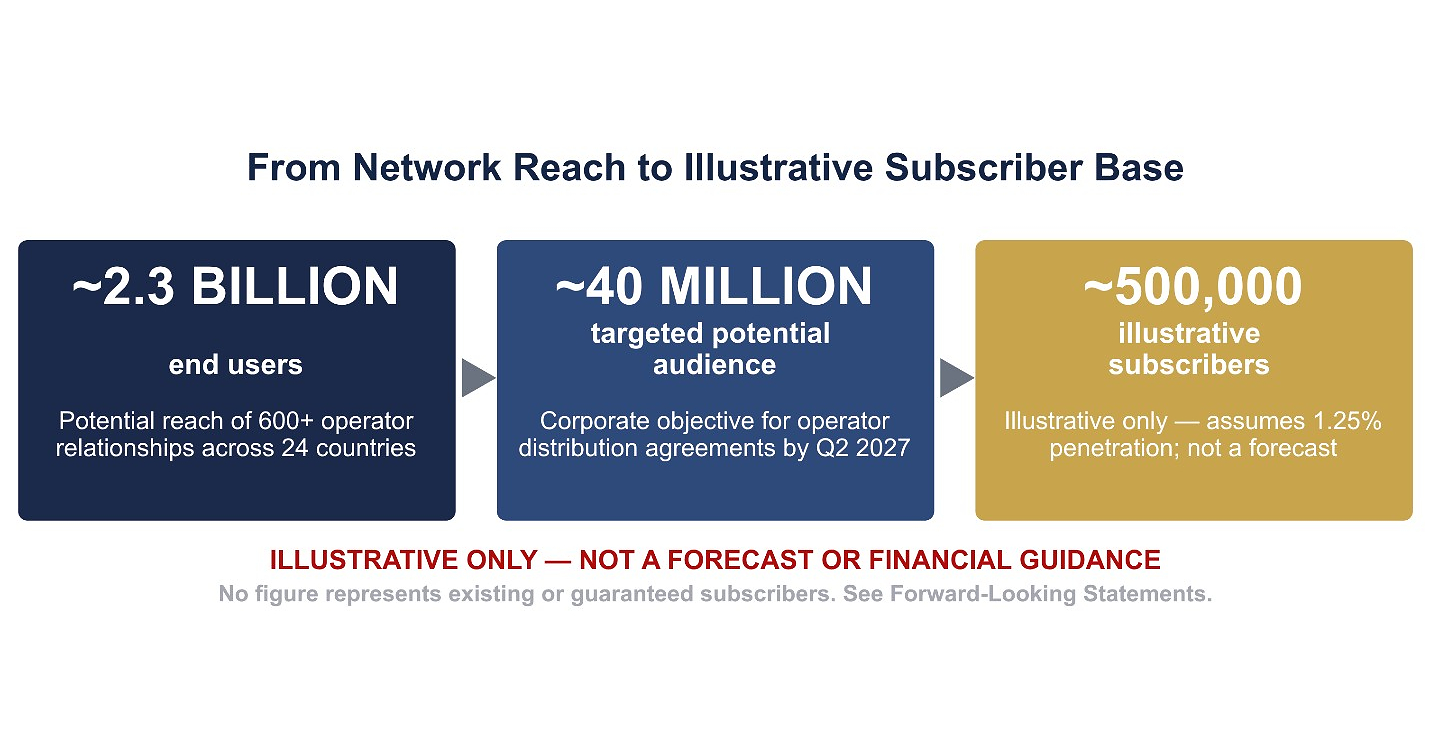 From Network Reach to Illustrative Subscriber Base

~2.3 BILLION

end users

Potential reach of 600+ operator relationships across 24 countries

~40 MILLION

targeted potential audience

Corporate objective for operator distribution agreements by Q2 2027

~500,000

illustrative subscribers

Illustrative only — assumes 1.25% penetration; not a forecast

ILLUSTRATIVE ONLY — NOT A FORECAST OR FINANCIAL GUIDANCE

No figure represents existing or guaranteed subscribers. See Forward-Looking Statements.